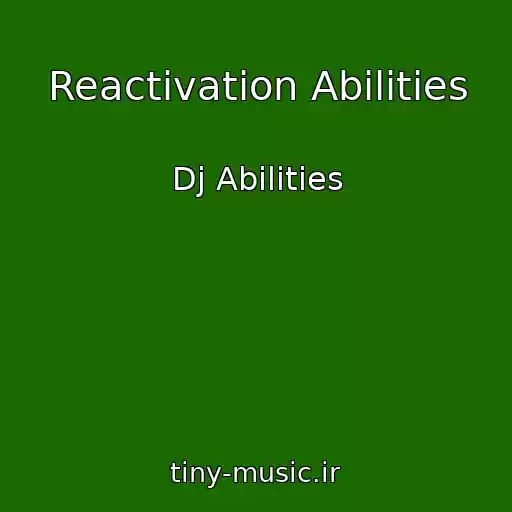 Reactivation Abilities

Dj Abilities

tiny-music.ir